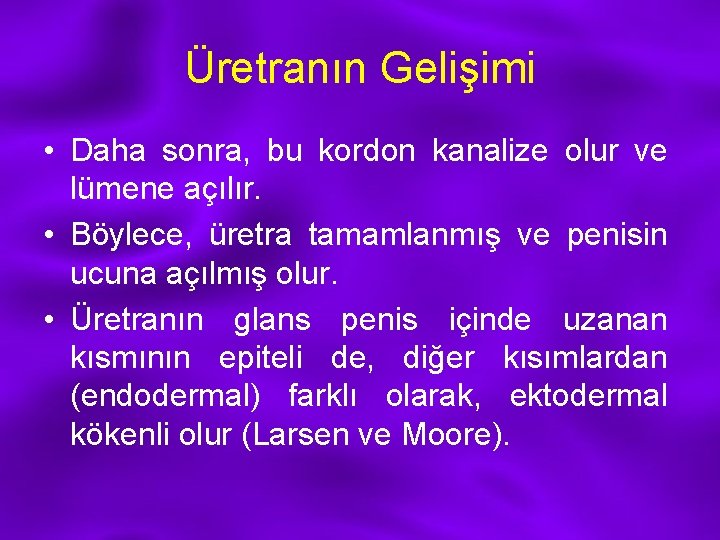 Üretranın Gelişimi

• Daha sonra, bu kordon kanalize olur ve lümene açılır.

• Böylece, üretra tamamlanmış ve penisin ucuna açılmış olur.

• Üretranın glans penis içinde uzanan kısmının epiteli de, diğer kısımlardan (endodermal) farklı olarak, ektodermal kökenli olur (Larsen ve Moore).